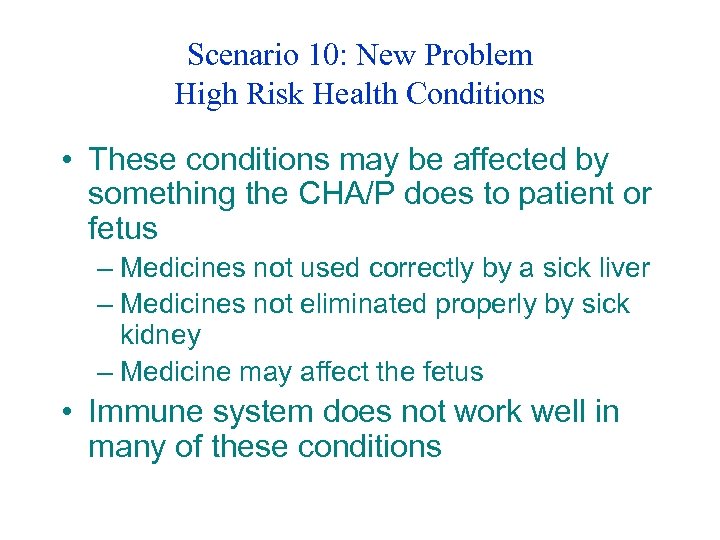 Scenario 10: New Problem
High Risk Health Conditions

• These conditions may be affected by something the CHA/P does to patient or fetus
– Medicines not used correctly by a sick liver
– Medicines not eliminated properly by sick kidney
– Medicine may affect the fetus
• Immune system does not work well in many of these conditions